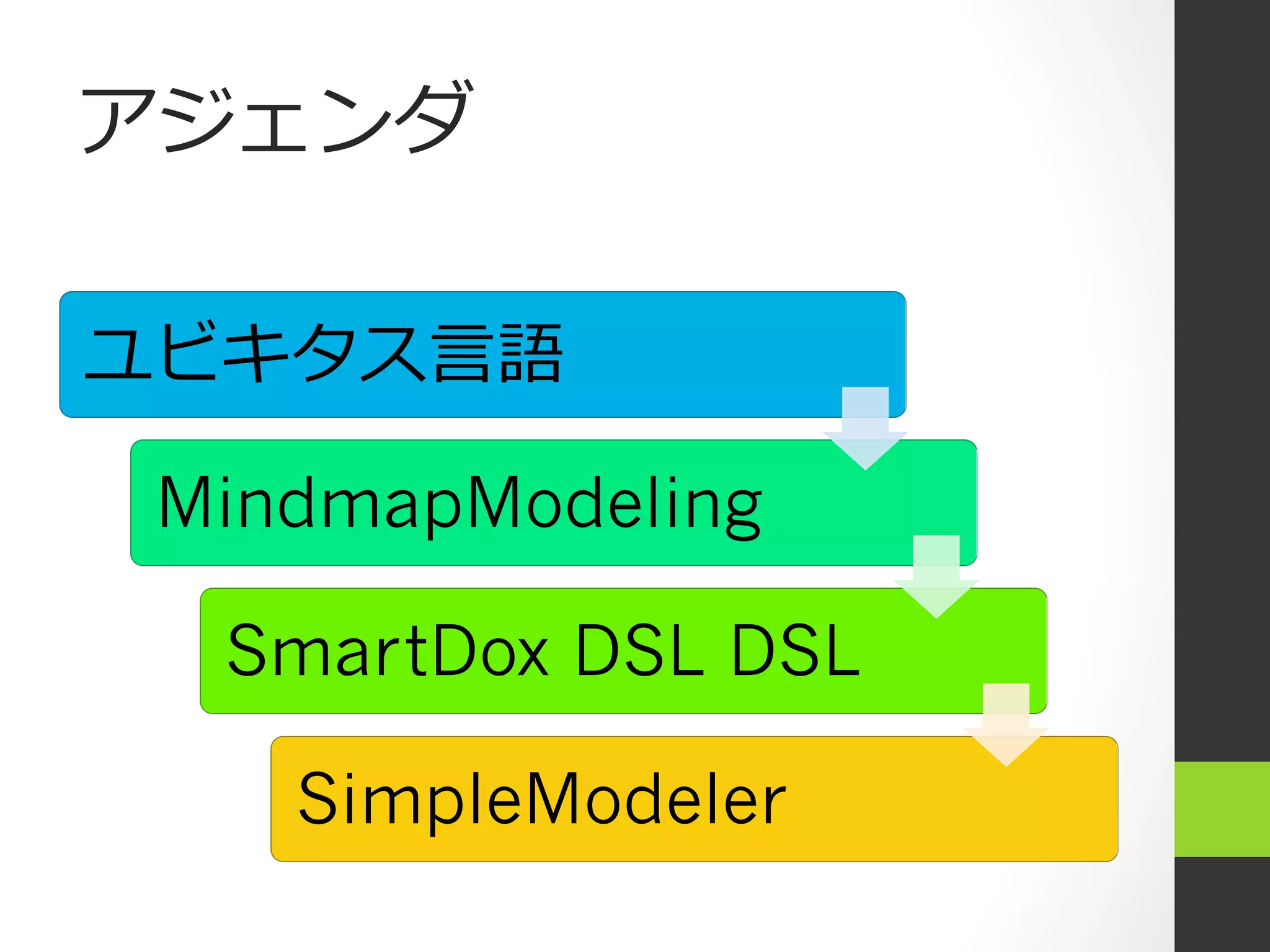 アジェンダ

ユビキタス言語

MindmapModeling

SmartDox DSL DSL

SimpleModeler